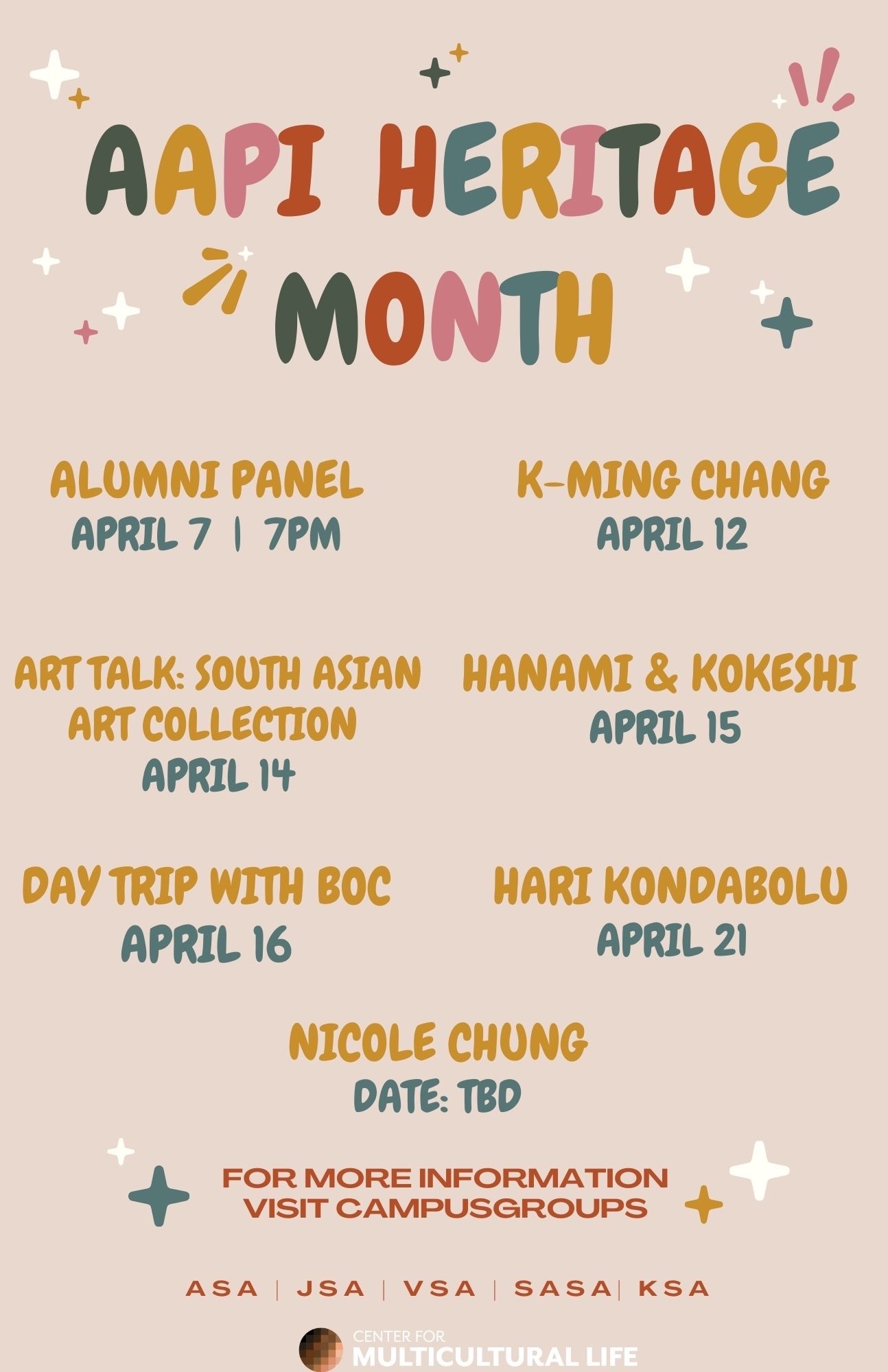 AAPI HERITAGE MONTH

ALUMNI PANEL
APRIL 7 | 7PM

K-MING CHANG
APRIL 12

ART TALK: SOUTH ASIAN ART COLLECTION
APRIL 14

HANAMI & KOKESHI
APRIL 15

DAY TRIP WITH BOC
APRIL 16

HARI KONDABOLU
APRIL 21

NICOLE CHUNG
DATE: TBD

FOR MORE INFORMATION VISIT CAMPUSGROUPS

ASA | JSA | VSA | SASA | KSA

CENTER FOR
MULTICULTURAL LIFE